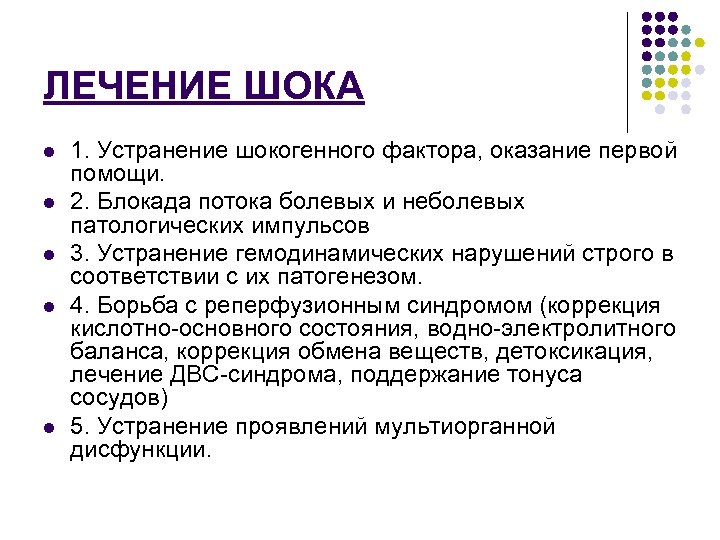 ЛЕЧЕНИЕ ШОКА

- 1. Устранение шокогенного фактора, оказание первой помощи.
- 2. Блокада потока болевых и неболевых патологических импульсов
- 3. Устранение гемодинамических нарушений строго в соответствии с их патогенезом.
- 4. Борьба с реперфузионным синдромом (коррекция кислотно-основного состояния, водно-электролитного баланса, коррекция обмена веществ, детоксикация, лечение ДВС-синдрома, поддержание тонуса сосудов)
- 5. Устранение проявлений мультиорганной дисфункции.